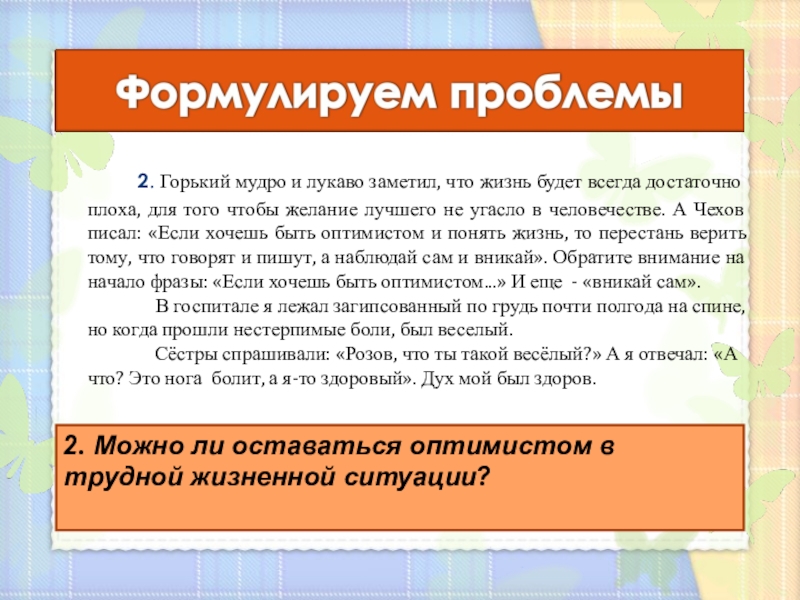 Формулируем проблемы

2. Горький мудро и лукаво заметил, что жизнь будет всегда достаточно плоха, для того чтобы желание лучшего не угасло в человечестве. А Чехов писал: «Если хочешь быть оптимистом и понять жизнь, то перестань верить тому, что говорят и пишут, а наблюдай сам и вникай». Обратите внимание на начало фразы: «Если хочешь быть оптимистом…» И еще - «вникай сам».

В госпитале я лежал загипсованный по грудь почти полгода на спине, но когда прошли нестерпимые боли, был веселый.

Сёстры спрашивали: «Розов, что ты такой весёлый?» А я отвечал: «А что? Это нога болит, а я-то здоровый». Дух мой был здоров.

2. Можно ли оставаться оптимистом в трудной жизненной ситуации?